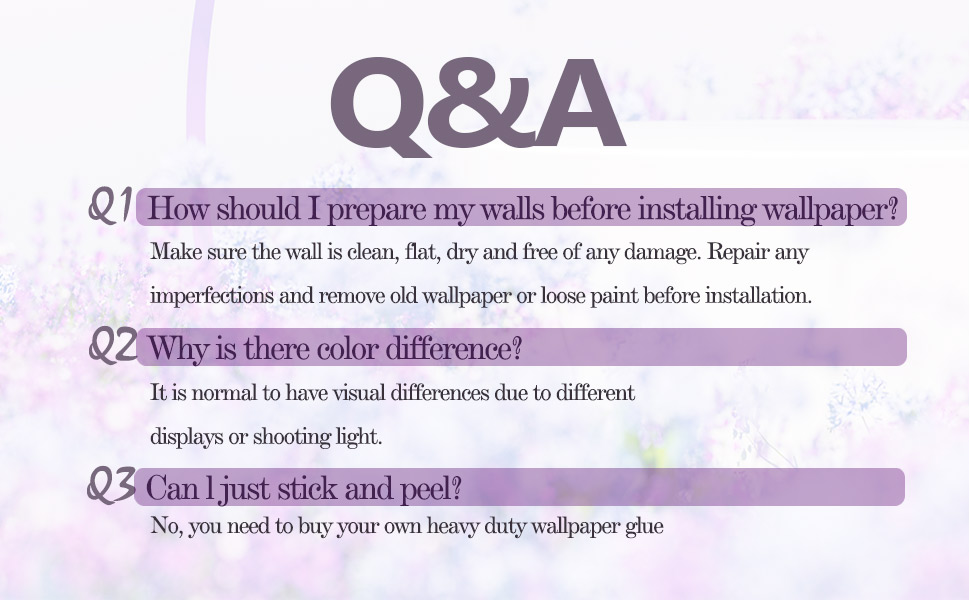 Q&A

Q1 How should I prepare my walls before installing wallpaper?
Make sure the wall is clean, flat, dry and free of any damage. Repair any imperfections and remove old wallpaper or loose paint before installation.

Q2 Why is there color difference?
It is normal to have visual differences due to different displays or shooting light.

Q3 Can l just stick and peel?
No, you need to buy your own heavy duty wallpaper glue